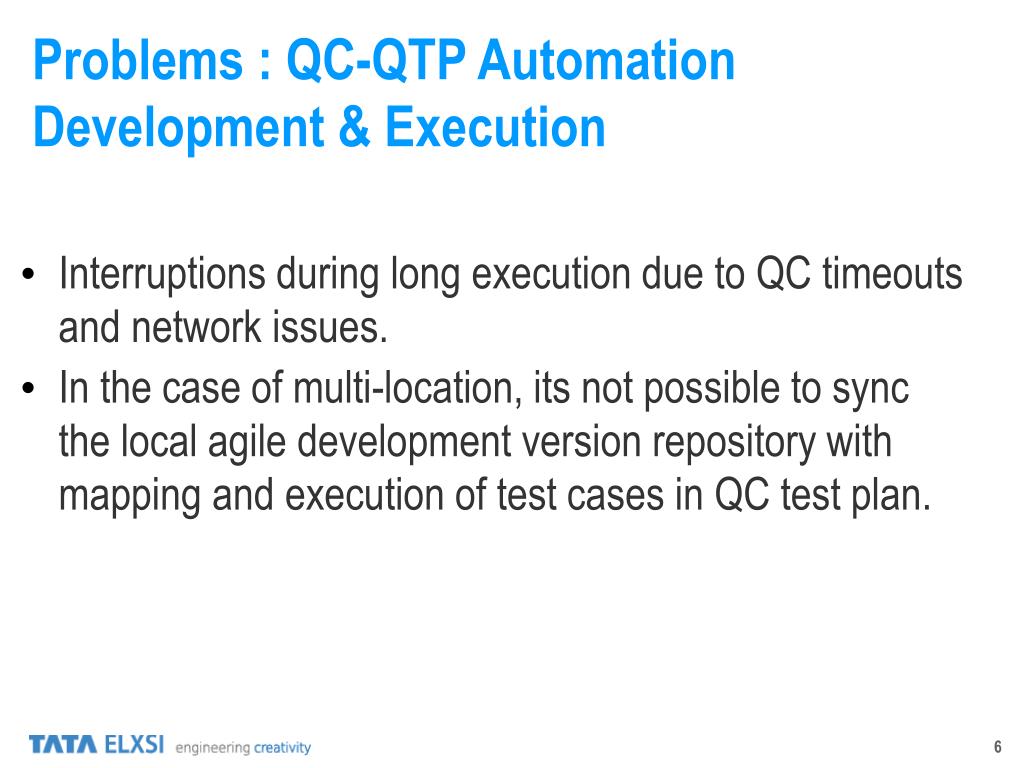 Problems : QC-QTP Automation Development & Execution

• Interruptions during long execution due to QC timeouts and network issues.
• In the case of multi-location, its not possible to sync the local agile development version repository with mapping and execution of test cases in QC test plan.

TATA ELXSI engineering creativity

6